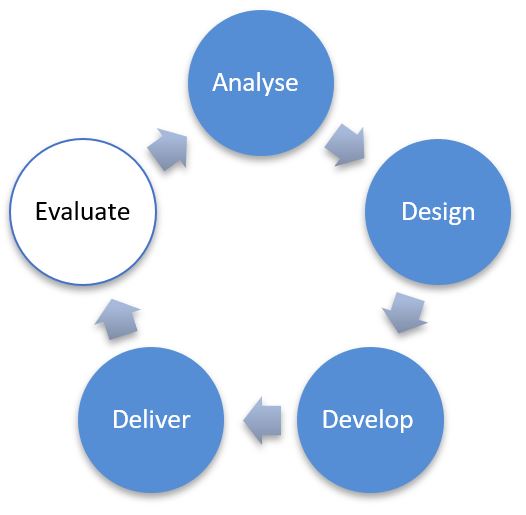 Analyse

Design

Develop

Deliver

Evaluate